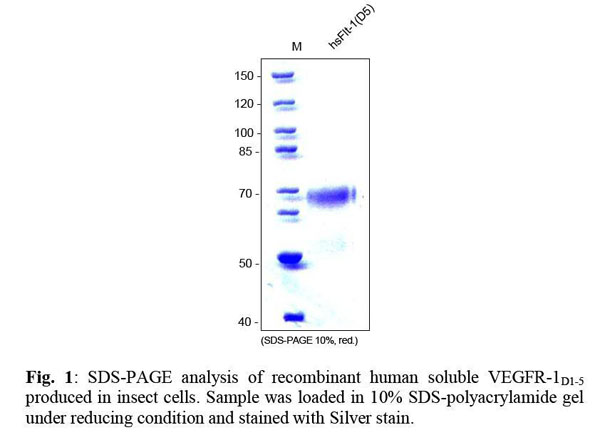 M

hsFlt-1(D5)

150 -
120 -
100 -
85 -
70 -
50 -
40 -

(SDS-PAGE 10%, red.)

**Fig. 1**: SDS-PAGE analysis of recombinant human soluble VEGFR-1$_{D1-5}$ produced in insect cells. Sample was loaded in 10% SDS-polyacrylamide gel under reducing condition and stained with Silver stain.